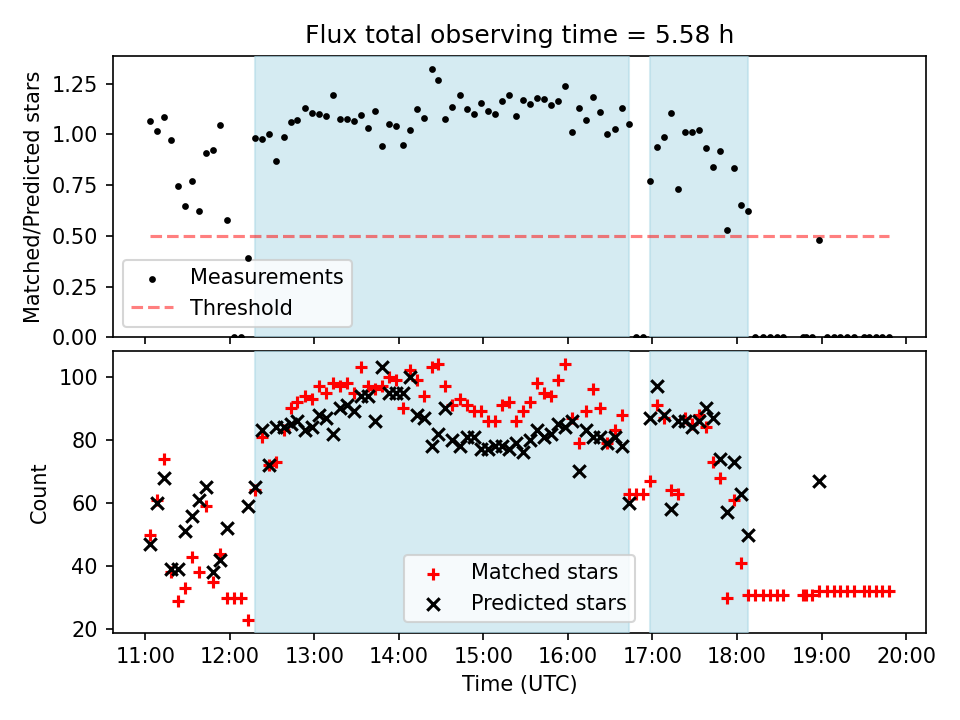 Flux total observing time = 5.58 h

Matched/Predicted stars

1.25
1.00
0.75
0.50
0.25
0.00

Measurements
Threshold

Count

100
80
60
40
20

Matched stars
Predicted stars

11:00 12:00 13:00 14:00 15:00 16:00 17:00 18:00 19:00 20:00

Time (UTC)